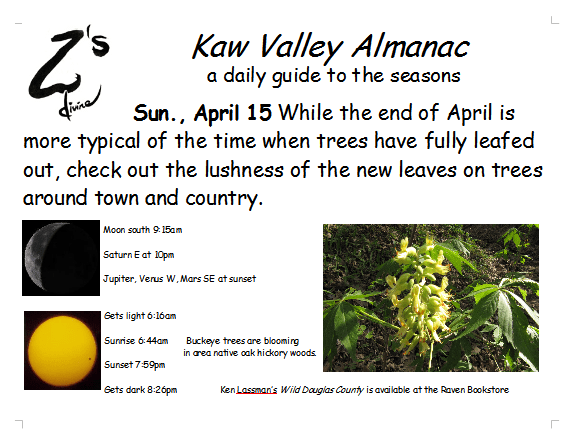 Z's divine

Kaw Valley Almanac
a daily guide to the seasons

Sun., April 15 While the end of April is more typical of the time when trees have fully leafed out, check out the lushness of the new leaves on trees around town and country.

Moon south 9:15am

Saturn E at 10pm

Jupiter, Venus W, Mars SE at sunset

Gets light 6:16am

Sunrise 6:44am

Sunset 7:59pm

Gets dark 8:26pm

Buckeye trees are blooming in area native oak hickory woods.

Ken Lassman's Wild Douglas County is available at the Raven Bookstore